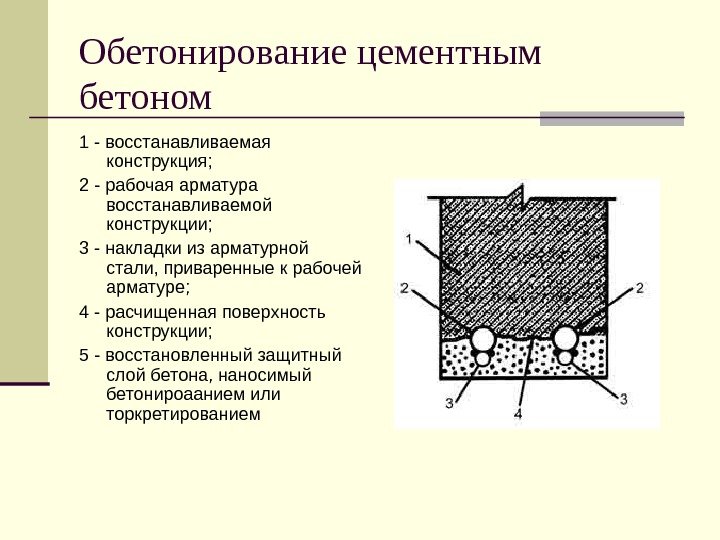 Обетонирование цементным бетоном

1 - восстанавливаемая конструкция;

2 - рабочая арматура восстанавливаемой конструкции;

3 - накладки из арматурной стали, приваренные к рабочей арматуре;

4 - расчищенная поверхность конструкции;

5 - восстановленный защитный слой бетона, наносимый бетонироаанием или торкретированием

1
2
2
3
4
3